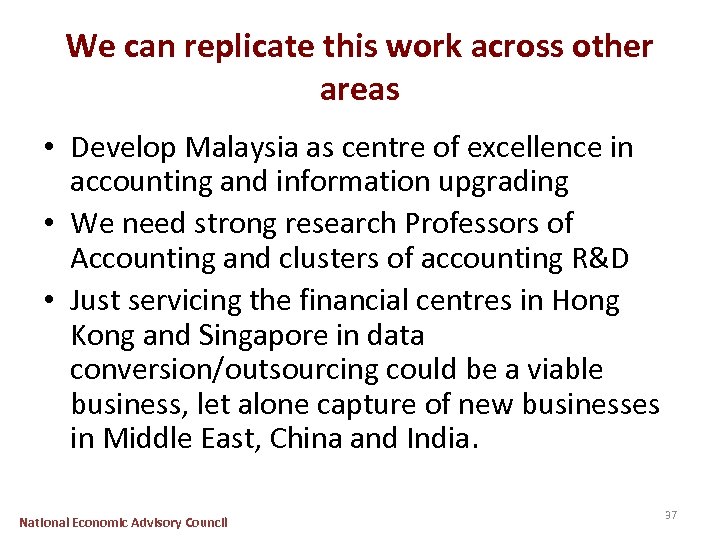 We can replicate this work across other areas

• Develop Malaysia as centre of excellence in accounting and information upgrading
• We need strong research Professors of Accounting and clusters of accounting R&D
• Just servicing the financial centres in Hong Kong and Singapore in data conversion/outsourcing could be a viable business, let alone capture of new businesses in Middle East, China and India.

National Economic Advisory Council

37